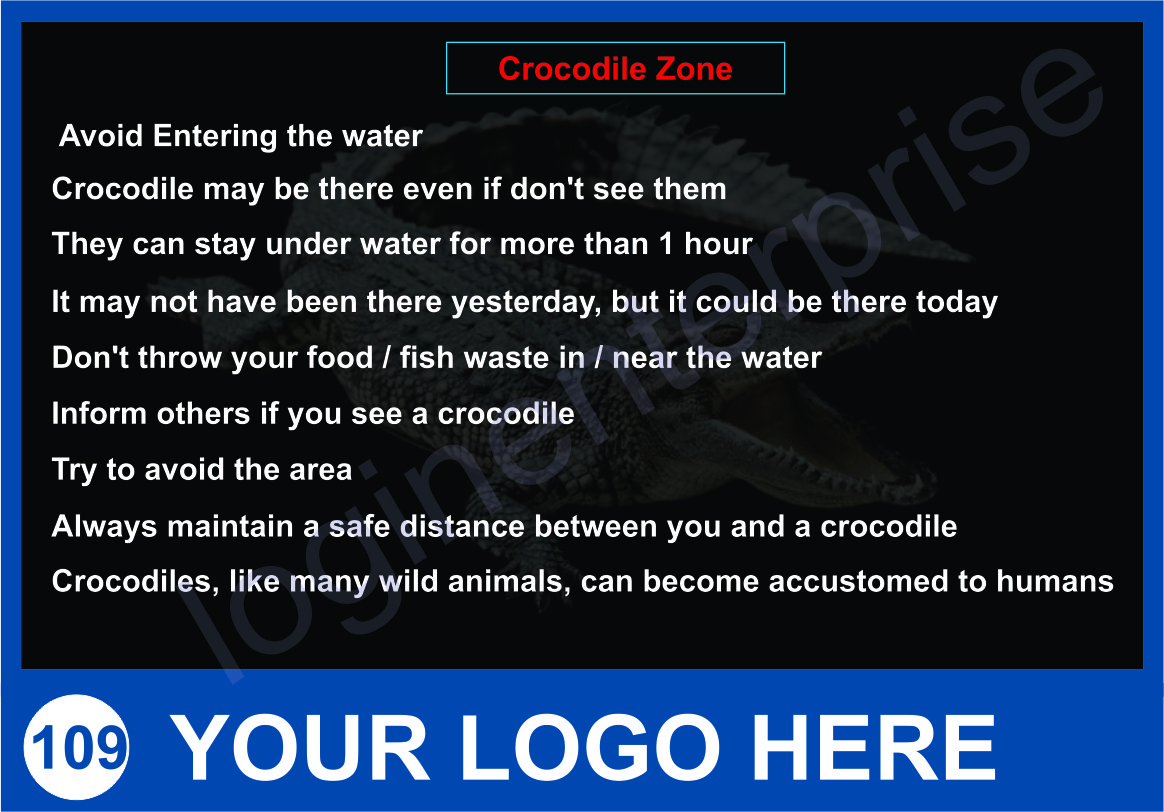 Crocodile Zone

Avoid Entering the water

Crocodile may be there even if don't see them

They can stay under water for more than 1 hour

It may not have been there yesterday, but it could be there today

Don't throw your food / fish waste in / near the water

Inform others if you see a crocodile

Try to avoid the area

Always maintain a safe distance between you and a crocodile

Crocodiles, like many wild animals, can become accustomed to humans

loginenterprise

109 YOUR LOGO HERE